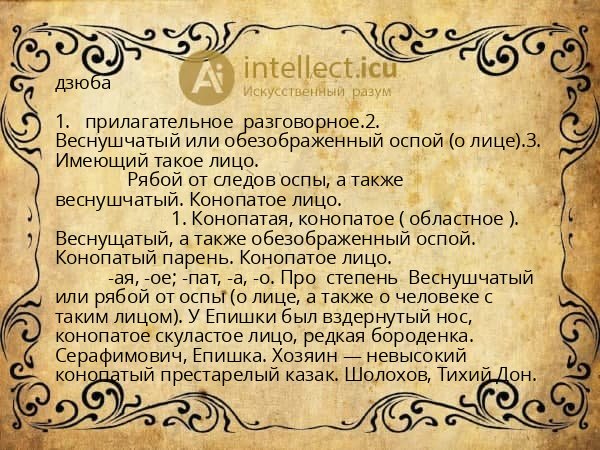 intellect.icu
Искусственный разум

дзюба

1. прилагательное разговорное.2. Веснушчатый или обезображенный оспой (о лице).3. Имеющий такое лицо.
Рябой от следов оспы, а также веснушчатый. Конопатое лицо.
1. Конопатая, конопатое ( областное ). Веснущатый, а также обезображенный оспой. Конопатый парень. Конопатое лицо.
-ая, -ое; -пат, -а, -о. Про степень Веснушчатый или рябой от оспы (о лице, а также о человеке с таким лицом). У Епишки был вздернутый нос, конопатое скуластое лицо, редкая бороденка. Серафимович, Епишка. Хозяин — невысокий конопатый престарелый казак. Шолохов, Тихий Дон.